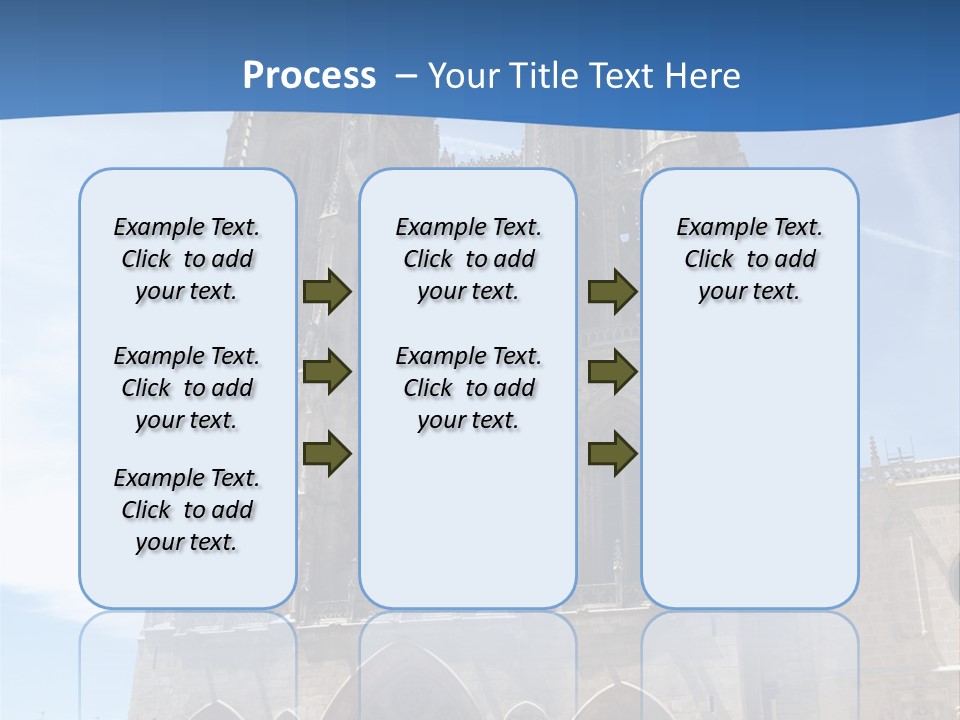 Process – Your Title Text Here

Example Text. Click to add your text.

Example Text. Click to add your text.

Example Text. Click to add your text.

Example Text. Click to add your text.

Example Text. Click to add your text.

Example Text. Click to add your text.